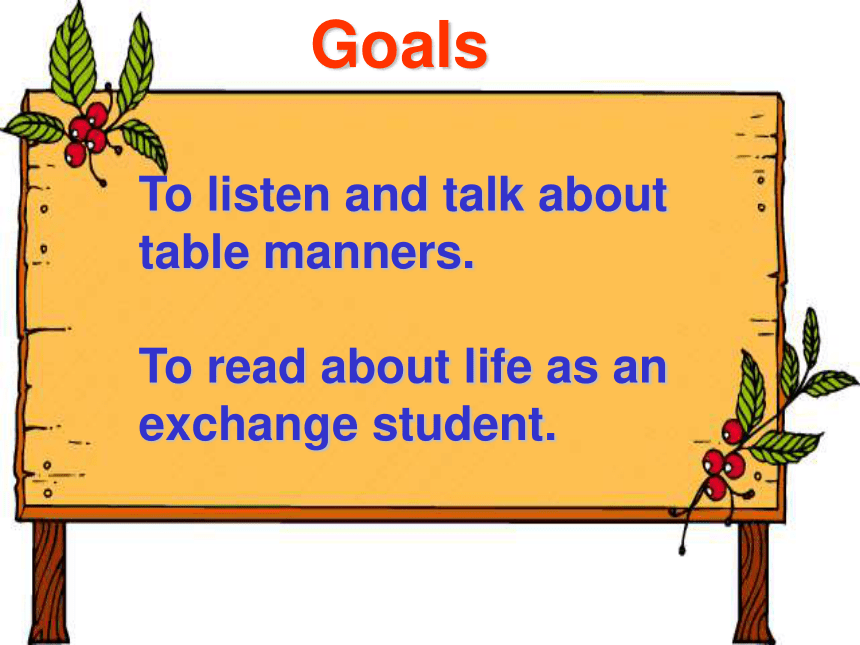 Goals

To listen and talk about table manners.

To read about life as an exchange student.